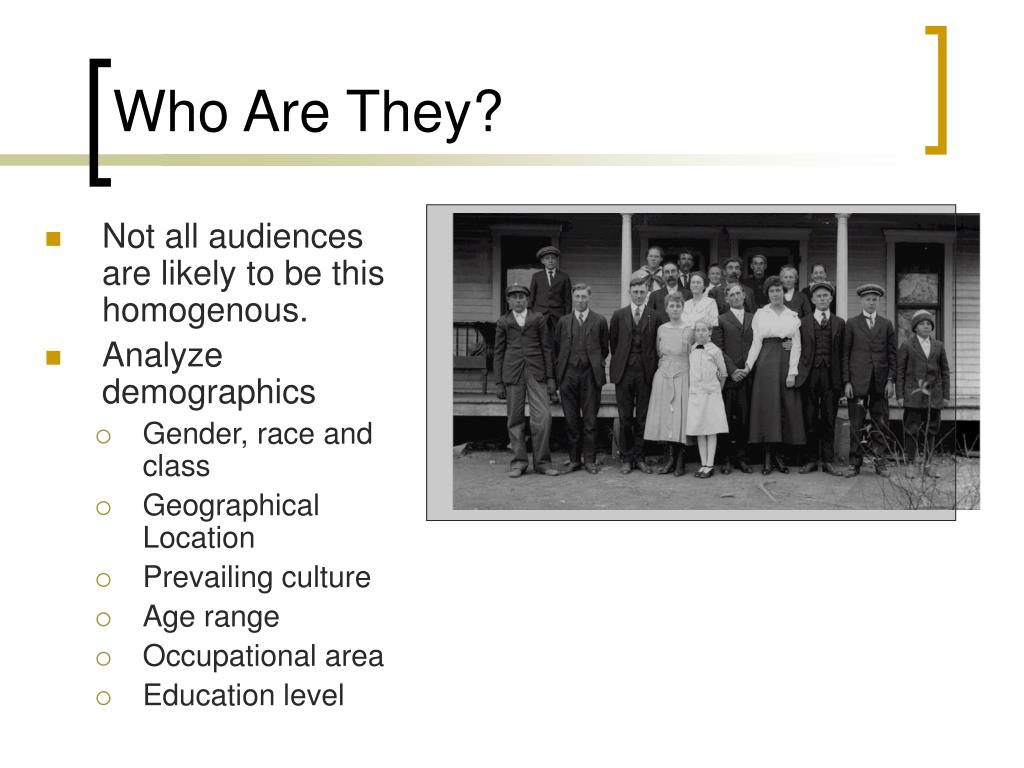 Who Are They?

- Not all audiences are likely to be this homogenous.
- Analyze demographics
  - Gender, race and class
  - Geographical Location
  - Prevailing culture
  - Age range
  - Occupational area
  - Education level